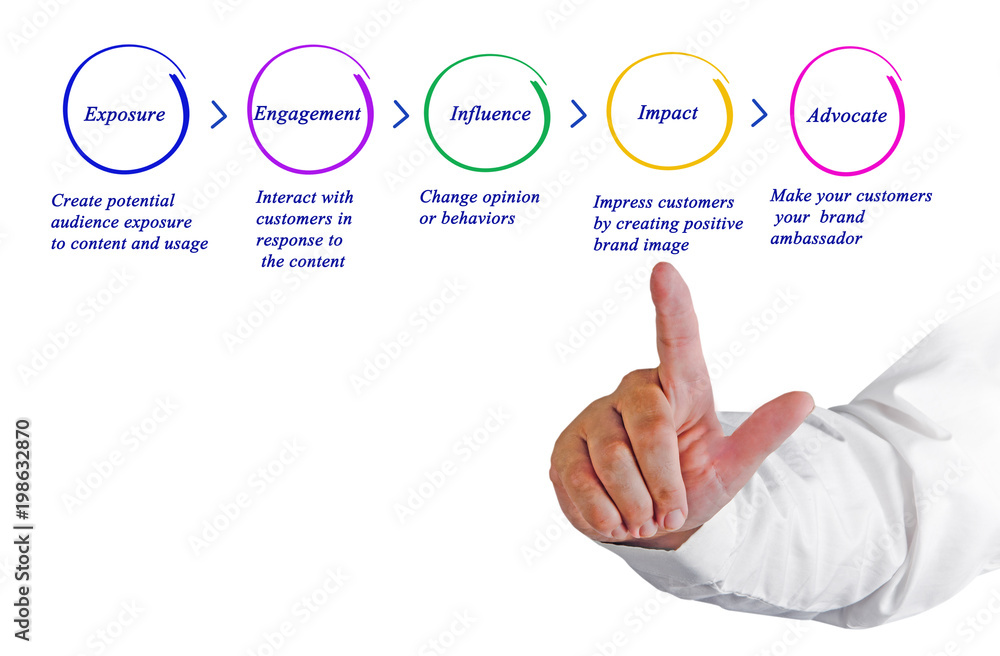 Exposure
Engagement
Influence
Impact
Advocate

Create potential audience exposure to content and usage

Interact with customers in response to the content

Change opinion or behaviors

Impress customers by creating positive brand image

Make your customers your brand ambassador

Adobe Stock | #198632870